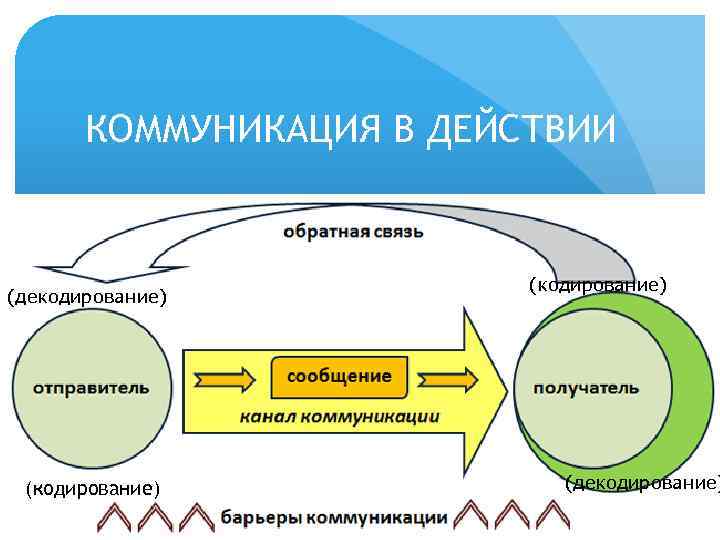 КОММУНИКАЦИЯ В ДЕЙСТВИИ

обратная связь

(декодирование)

(кодирование)

отправитель

сообщение

канал коммуникации

получатель

(кодирование)

(декодирование)

барьеры коммуникации